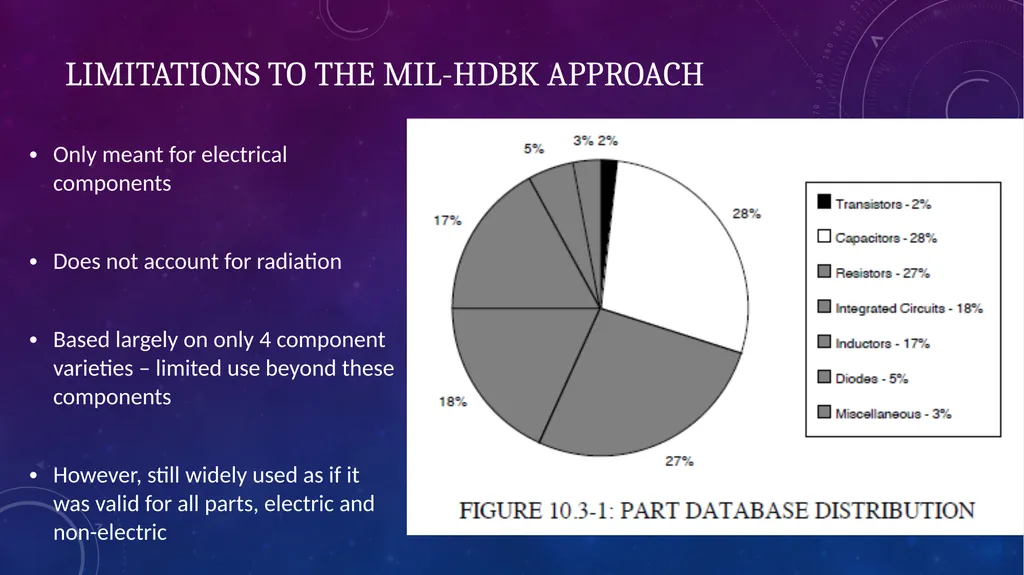 LIMITATIONS TO THE MIL-HDBK APPROACH

• Only meant for electrical components

• Does not account for radiation

• Based largely on only 4 component varieties – limited use beyond these components

• However, still widely used as if it was valid for all parts, electric and non-electric

5%
3% 2%
28%
17%
18%
27%

Transistors - 2%
Capacitors - 28%
Resistors - 27%
Integrated Circuits - 18%
Inductors - 17%
Diodes - 5%
Miscellaneous - 3%

FIGURE 10.3-1: PART DATABASE DISTRIBUTION